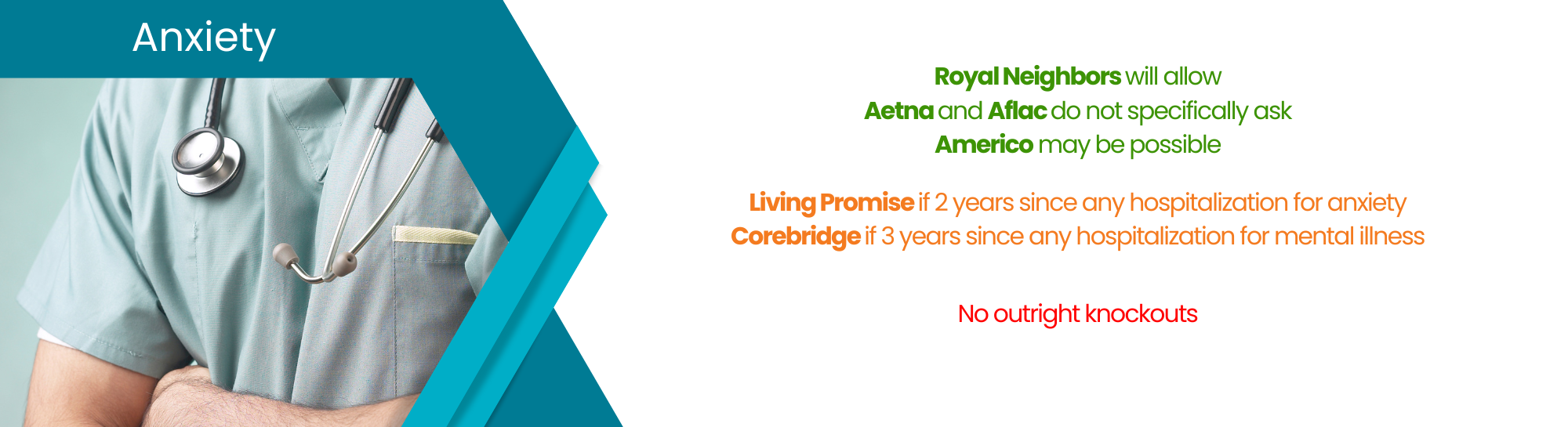 Anxiety

Royal Neighbors will allow
Aetna and Aflac do not specifically ask
Americo may be possible

Living Promise if 2 years since any hospitalization for anxiety
Corebridge if 3 years since any hospitalization for mental illness

No outright knockouts